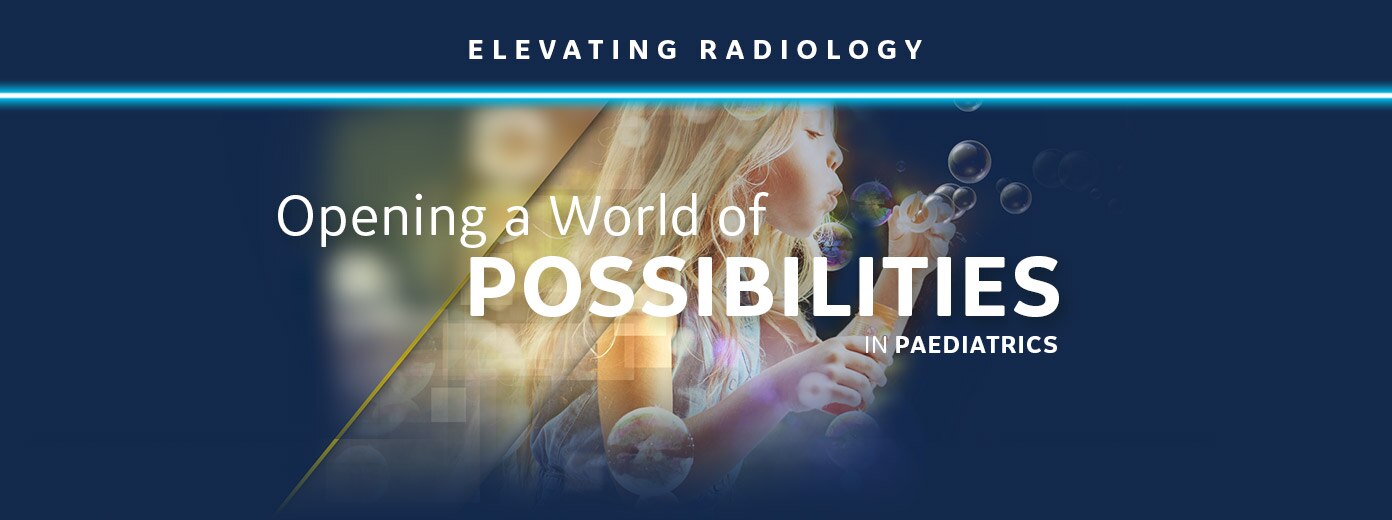 ELEVATING RADIOLOGY

Opening a World of POSSIBILITIES IN PAEDIATRICS